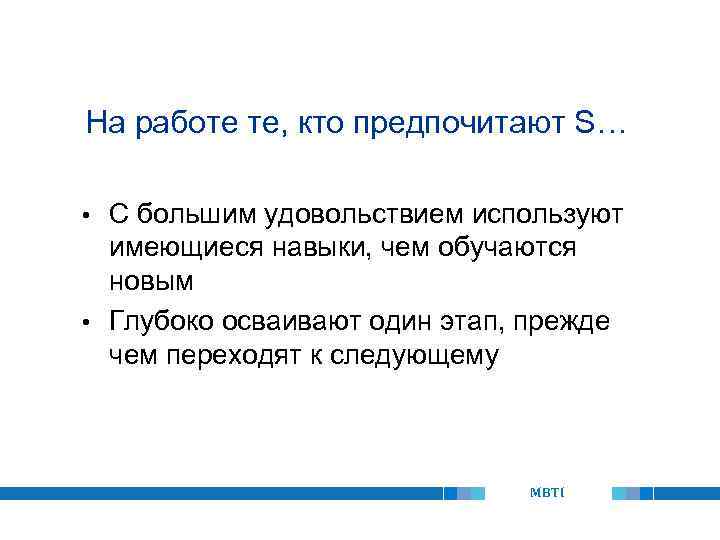 На работе те, кто предпочитают S…

• С большим удовольствием используют имеющиеся навыки, чем обучаются новым
• Глубоко осваивают один этап, прежде чем переходят к следующему

MBTI